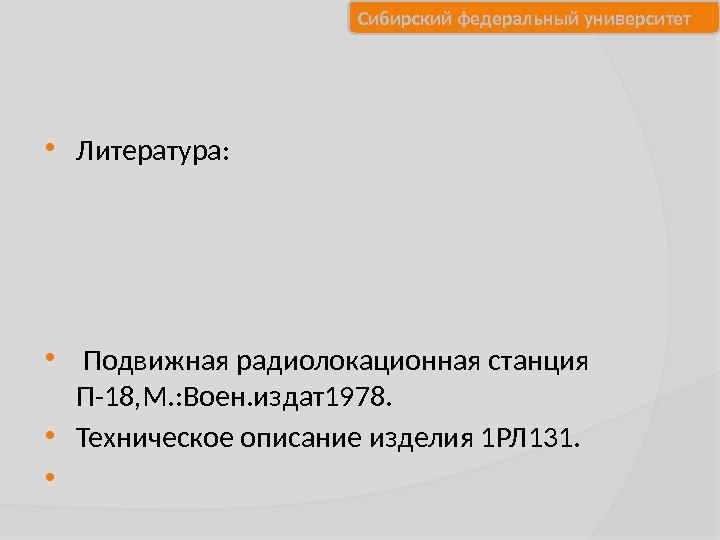 Сибирский федеральный университет

• Литература:

• Подвижная радиолокационная станция П-18,М.:Воен.издат1978.

• Техническое описание изделия 1РЛ131.

•